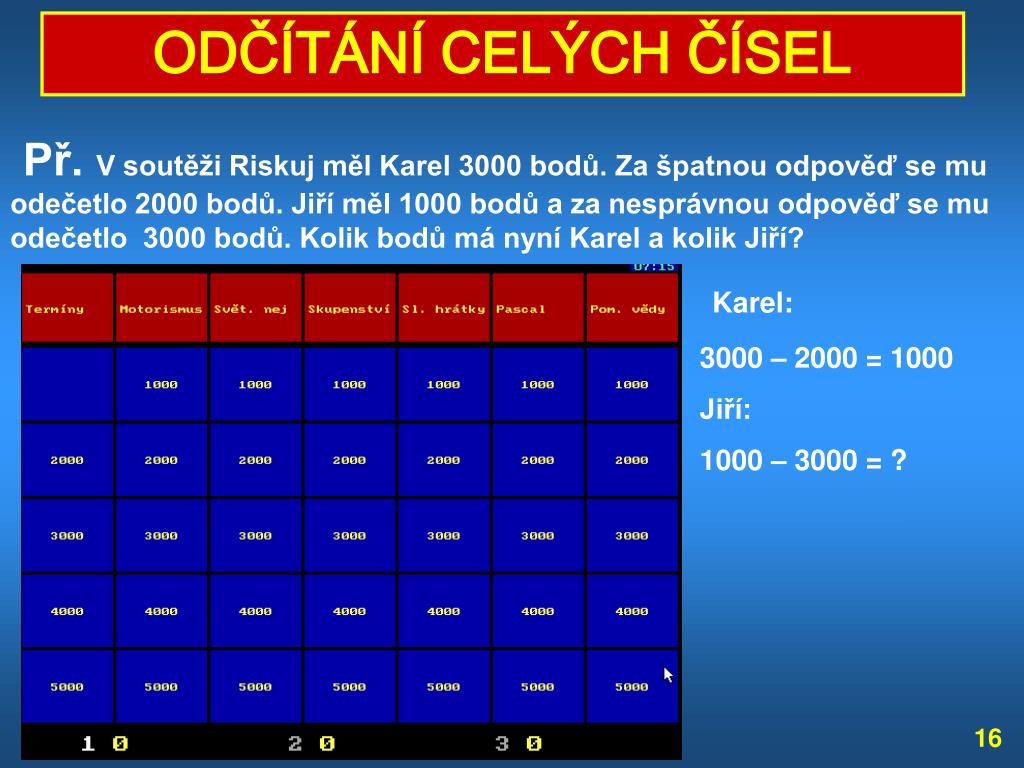 ODČÍTÁNÍ CELÝCH ČÍSEL

Př. V soutěži Riskuj měl Karel 3000 bodů. Za špatnou odpověď se mu odečetlo 2000 bodů. Jiří měl 1000 bodů a za nesprávnou odpověď se mu odečetlo 3000 bodů. Kolik bodů má nyní Karel a kolik Jiří?

07:15

| Termíny | Motorismus | Svět. nej | Skupenství | Sl. hrátky | Pascal | Pom. vědy |
|---|---|---|---|---|---|---|
| | 1000 | 1000 | 1000 | 1000 | 1000 | 1000 |
| 2000 | 2000 | 2000 | 2000 | 2000 | 2000 | 2000 |
| 3000 | 3000 | 3000 | 3000 | 3000 | 3000 | 3000 |
| 4000 | 4000 | 4000 | 4000 | 4000 | 4000 | 4000 |
| 5000 | 5000 | 5000 | 5000 | 5000 | 5000 | 5000 |

1 0 2 0 3 0

Karel:

3000 – 2000 = 1000

Jiří:

1000 – 3000 = ?

16